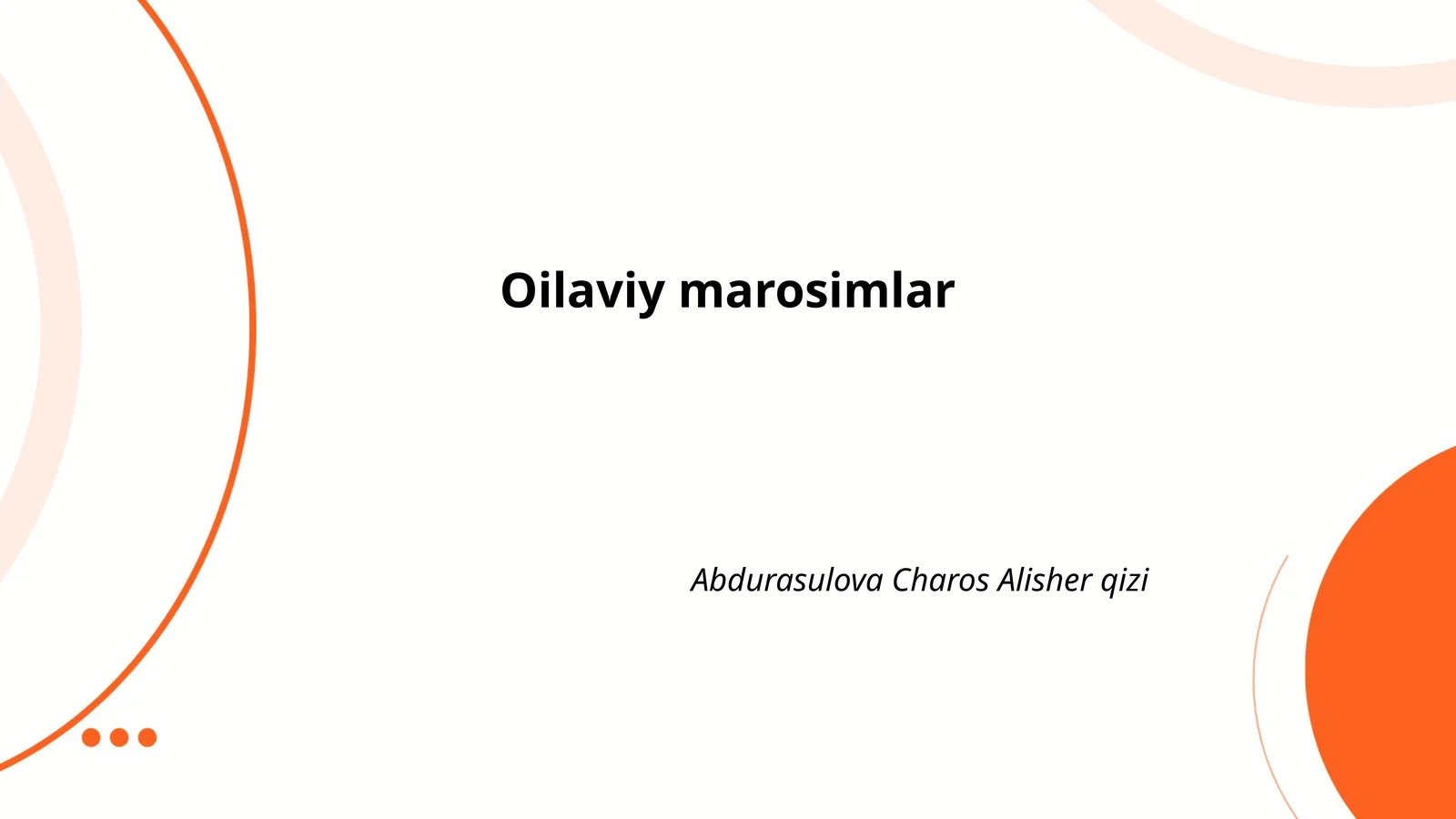 Oilaviy marosimlar

Abdurasulova Charos Alisher qizi